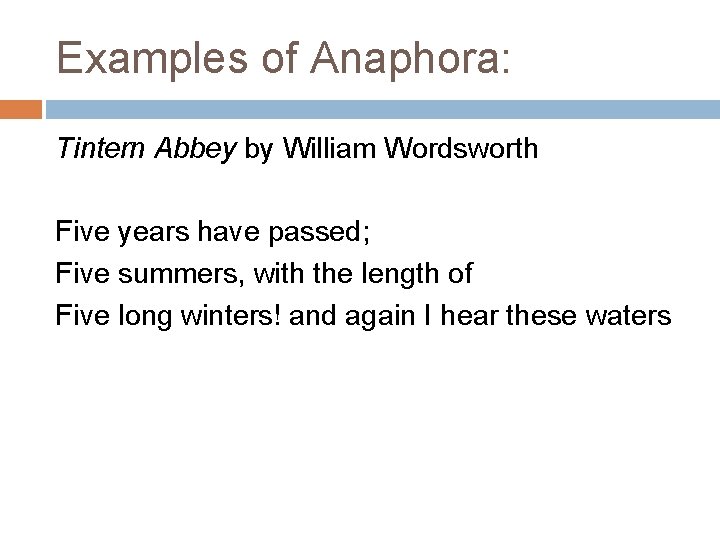 Examples of Anaphora:

Tintern Abbey by William Wordsworth

Five years have passed;
Five summers, with the length of
Five long winters! and again I hear these waters